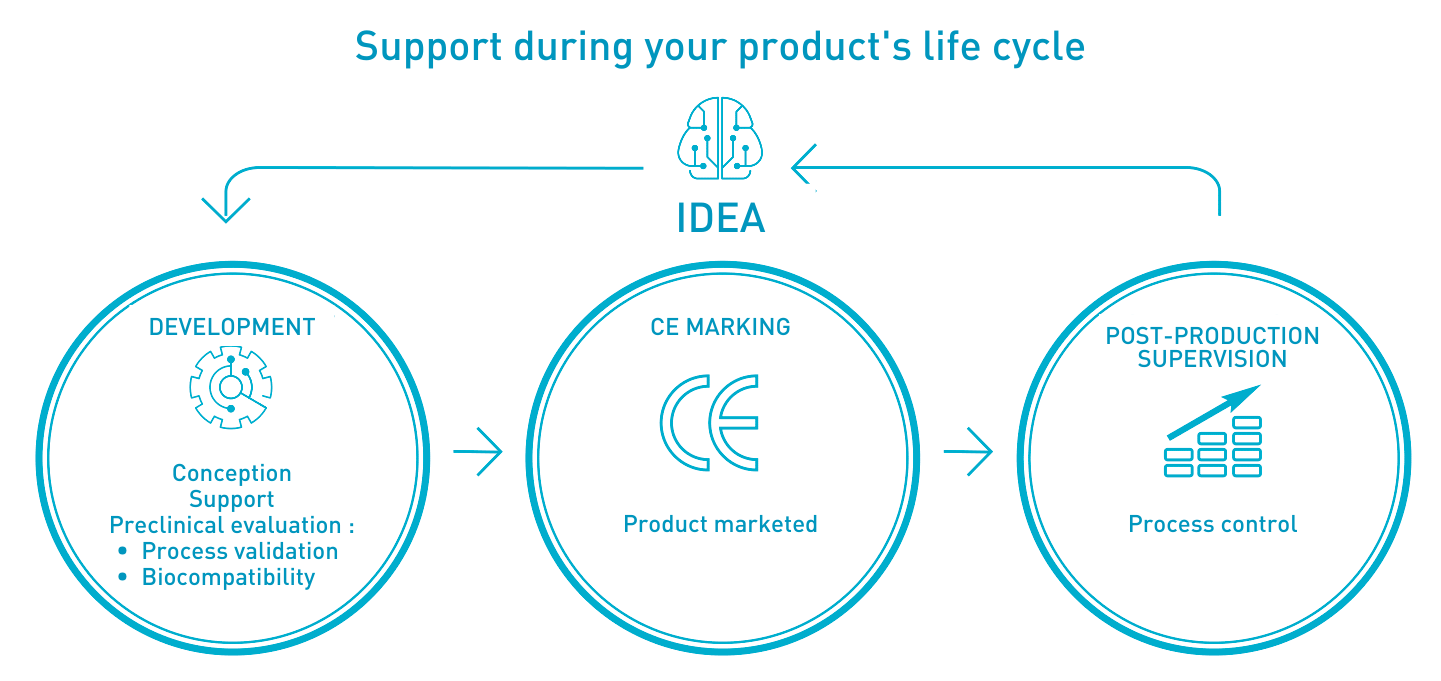 Support during your product's life cycle

IDEA

DEVELOPMENT

Conception
Support
Preclinical evaluation :
• Process validation
• Biocompatibility

CE MARKING

CE

Product marketed

POST-PRODUCTION SUPERVISION

Process control